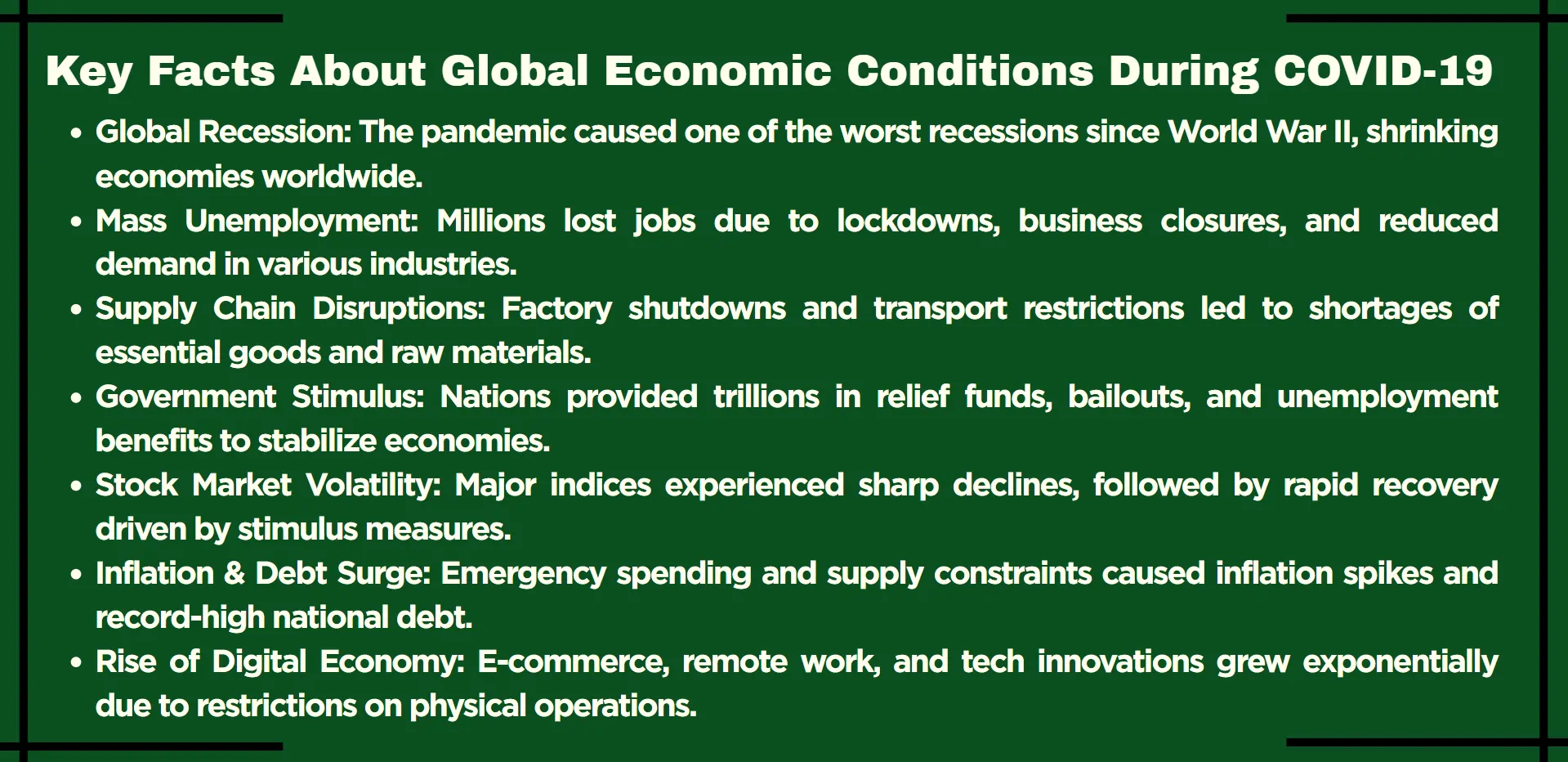 Key Facts About Global Economic Conditions During COVID-19

• Global Recession: The pandemic caused one of the worst recessions since World War II, shrinking economies worldwide.
• Mass Unemployment: Millions lost jobs due to lockdowns, business closures, and reduced demand in various industries.
• Supply Chain Disruptions: Factory shutdowns and transport restrictions led to shortages of essential goods and raw materials.
• Government Stimulus: Nations provided trillions in relief funds, bailouts, and unemployment benefits to stabilize economies.
• Stock Market Volatility: Major indices experienced sharp declines, followed by rapid recovery driven by stimulus measures.
• Inflation & Debt Surge: Emergency spending and supply constraints caused inflation spikes and record-high national debt.
• Rise of Digital Economy: E-commerce, remote work, and tech innovations grew exponentially due to restrictions on physical operations.